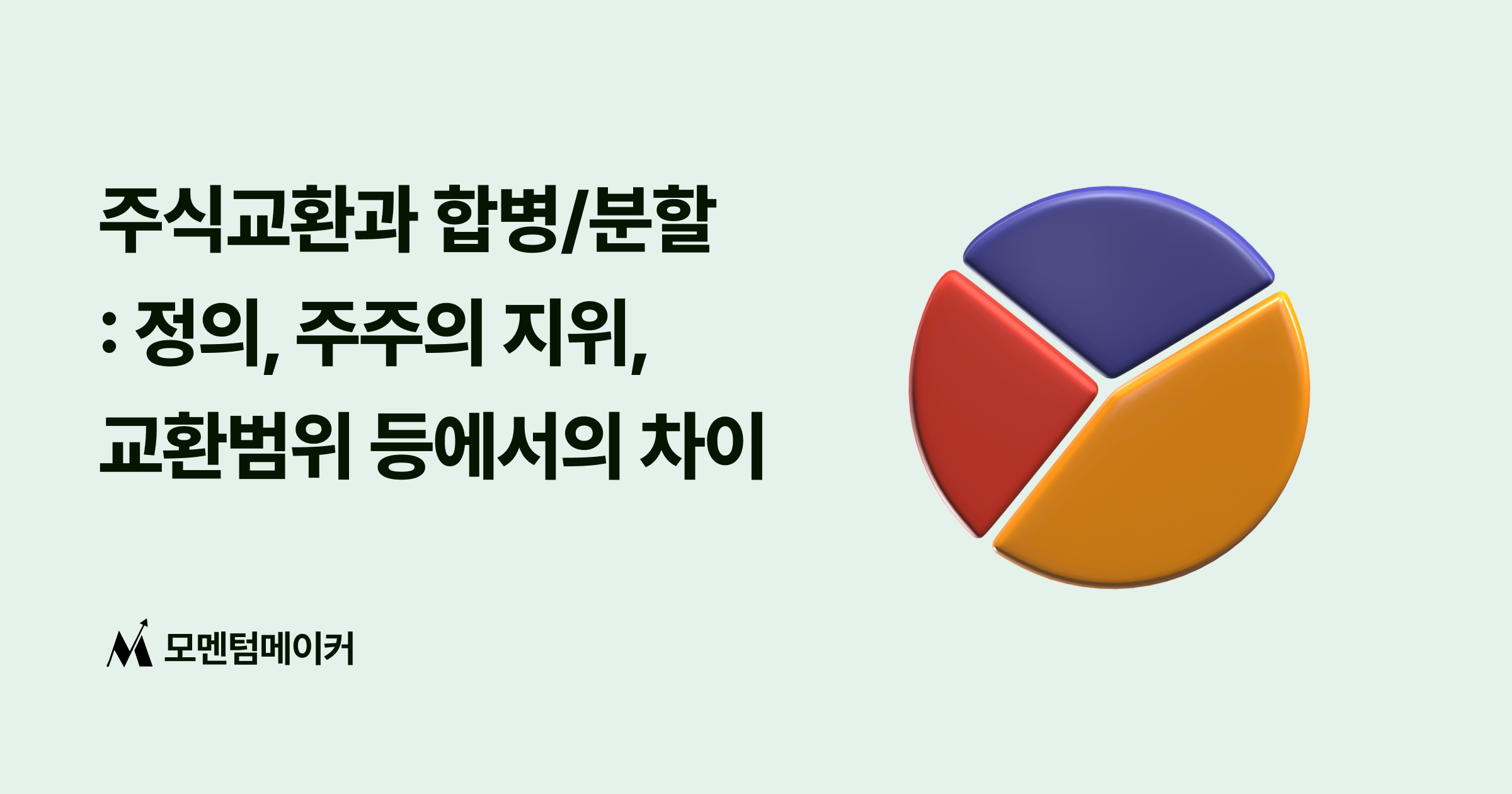 주식교환과 합병/분할
: 정의, 주주의 지위,
교환범위 등에서의 차이

모멘텀메이커